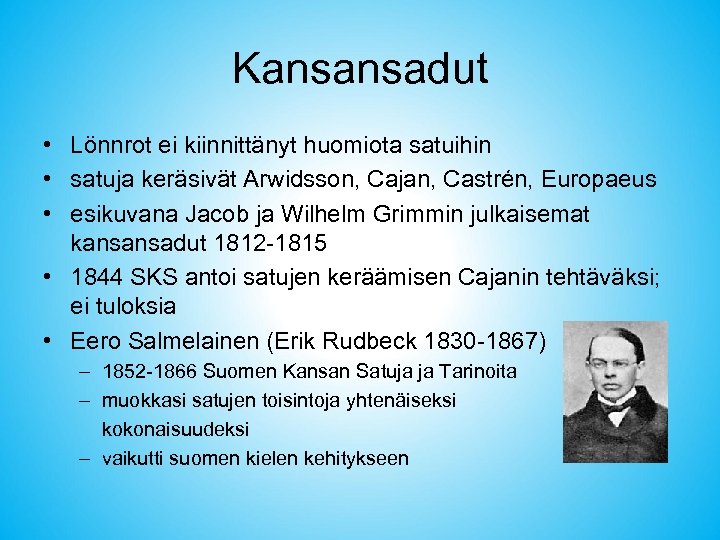 Kansansadut

• Lönnrot ei kiinnittänyt huomiota satuihin
• satuja keräsivät Arwidsson, Cajan, Castrén, Europaeus
• esikuvana Jacob ja Wilhelm Grimmin julkaisemat kansansadut 1812-1815
• 1844 SKS antoi satujen keräämisen Cajanin tehtäväksi; ei tuloksia
• Eero Salmelainen (Erik Rudbeck 1830-1867)
– 1852-1866 Suomen Kansan Satuja ja Tarinoita
– muokkasi satujen toisintoja yhtenäiseksi kokonaisuudeksi
– vaikutti suomen kielen kehitykseen